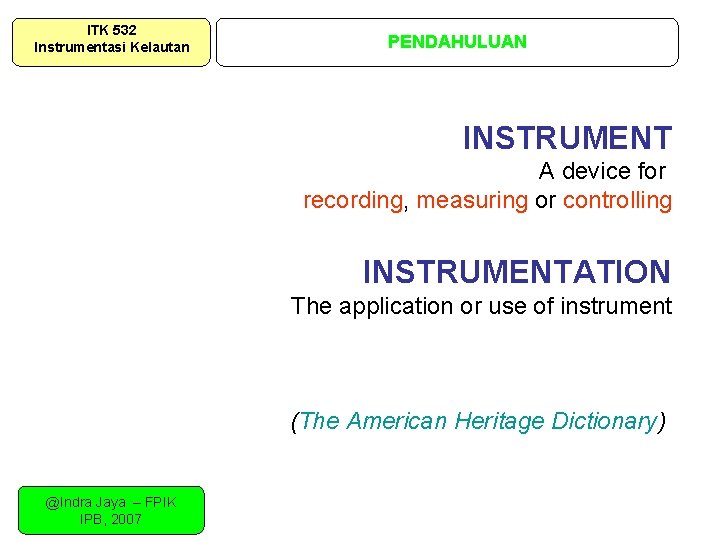 ITK 532
Instrumentasi Kelautan

PENDAHULUAN

INSTRUMENT
A device for
recording, measuring or controlling

INSTRUMENTATION
The application or use of instrument

(The American Heritage Dictionary)

@Indra Jaya – FPIK
IPB, 2007